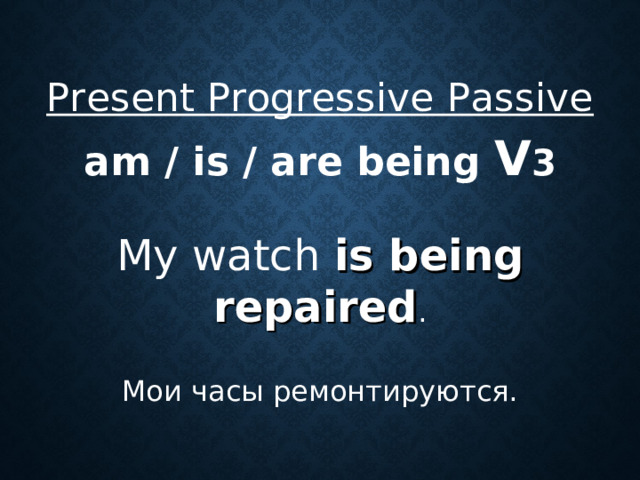 Present Progressive Passive

am / is / are being V3

My watch is being repaired.

Мои часы ремонтируются.